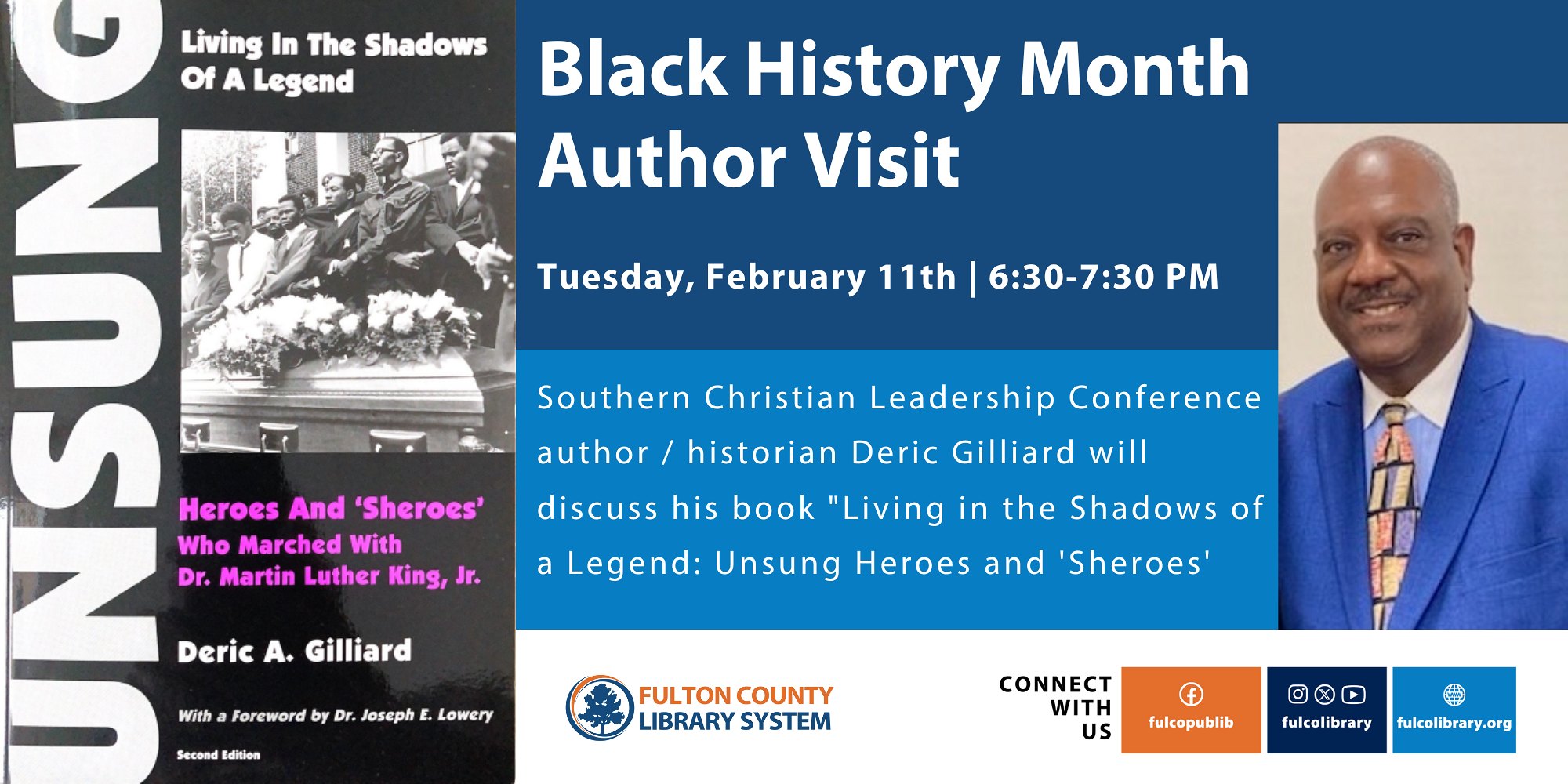 UNSUNG

Living In The Shadows Of A Legend

Heroes And 'Sheroes' Who Marched With Dr. Martin Luther King, Jr.

Deric A. Gilliard

With a Foreword by Dr. Joseph E. Lowery

Second Edition

Black History Month Author Visit

Tuesday, February 11th | 6:30-7:30 PM

Southern Christian Leadership Conference author / historian Deric Gilliard will discuss his book "Living in the Shadows of a Legend: Unsung Heroes and 'Sheroes'

FULTON COUNTY LIBRARY SYSTEM

CONNECT WITH US

fulcopublib

fulcolibrary

fulcolibrary.org